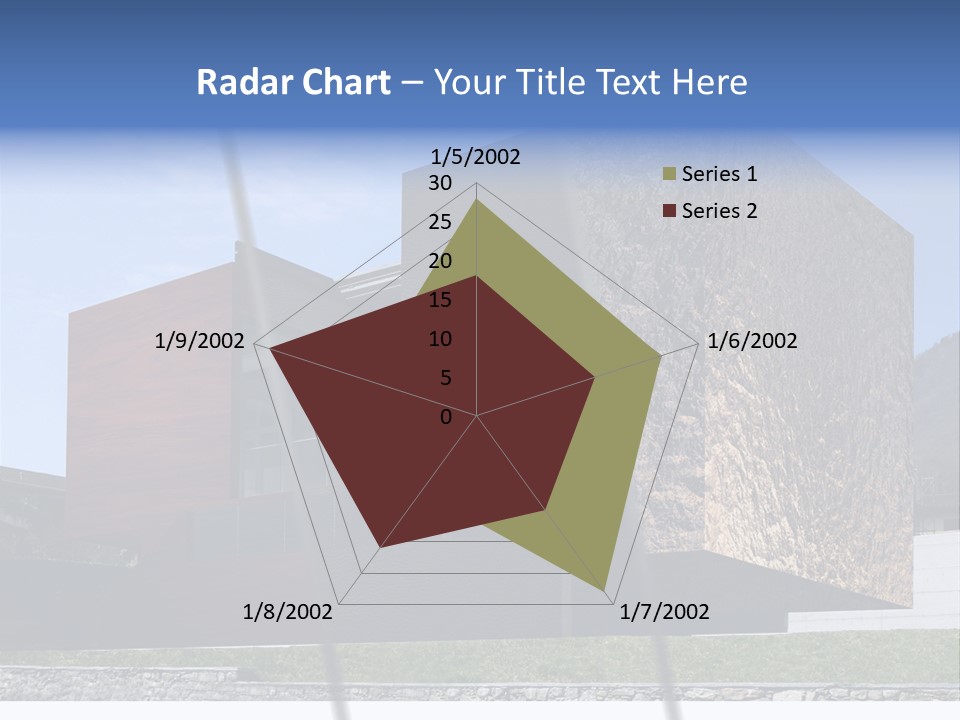 Radar Chart – Your Title Text Here

1/5/2002
30
25
20
15
10
5
0
1/6/2002
1/7/2002
1/8/2002
1/9/2002

Series 1
Series 2